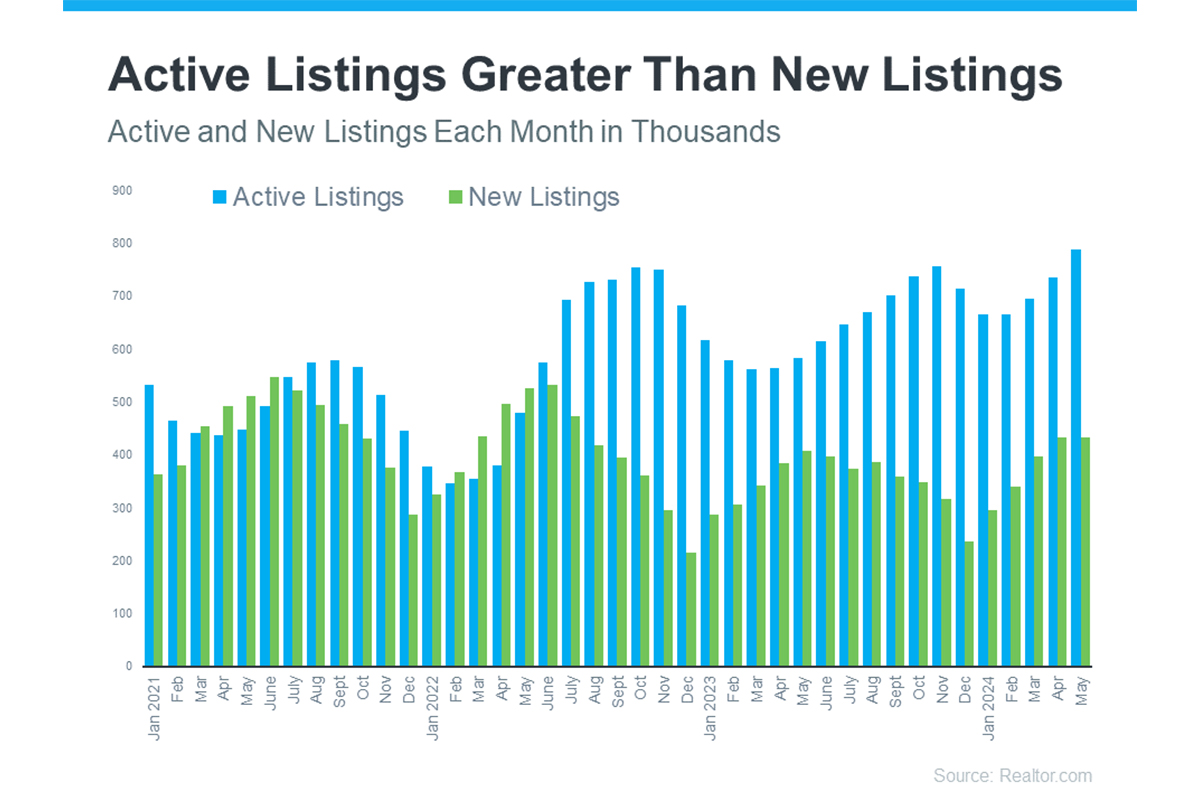 Active Listings Greater Than New Listings

Active and New Listings Each Month in Thousands

Active Listings New Listings

900
800
700
600
500
400
300
200
100
0

Jan 2021
Feb
Mar
Apr
May
June
July
Aug
Sept
Oct
Nov
Dec
Jan 2022
Feb
Mar
Apr
May
June
July
Aug
Sept
Oct
Nov
Dec
Jan 2023
Feb
Mar
Apr
May
June
July
Aug
Sept
Oct
Nov
Dec
Jan 2024
Feb
Mar
Apr
May

Source: Realtor.com